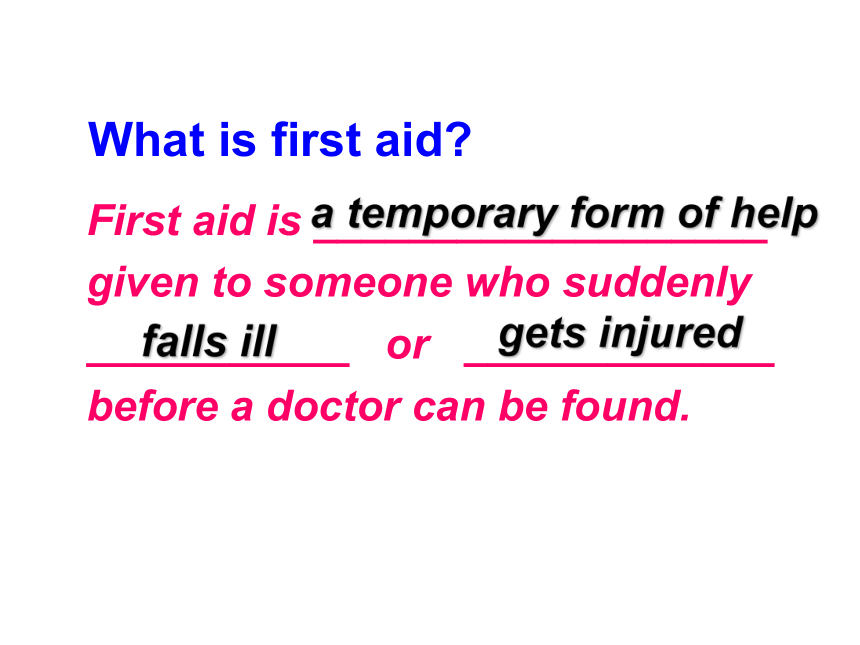 What is first aid?

First aid is a temporary form of help given to someone who suddenly falls ill or gets injured before a doctor can be found.